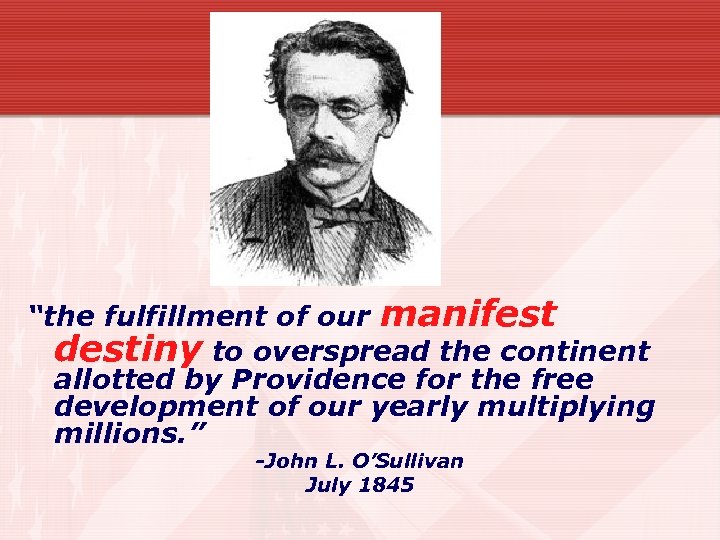 “the fulfillment of our manifest destiny to overspread the continent allotted by Providence for the free development of our yearly multiplying millions.”

-John L. O’Sullivan
July 1845